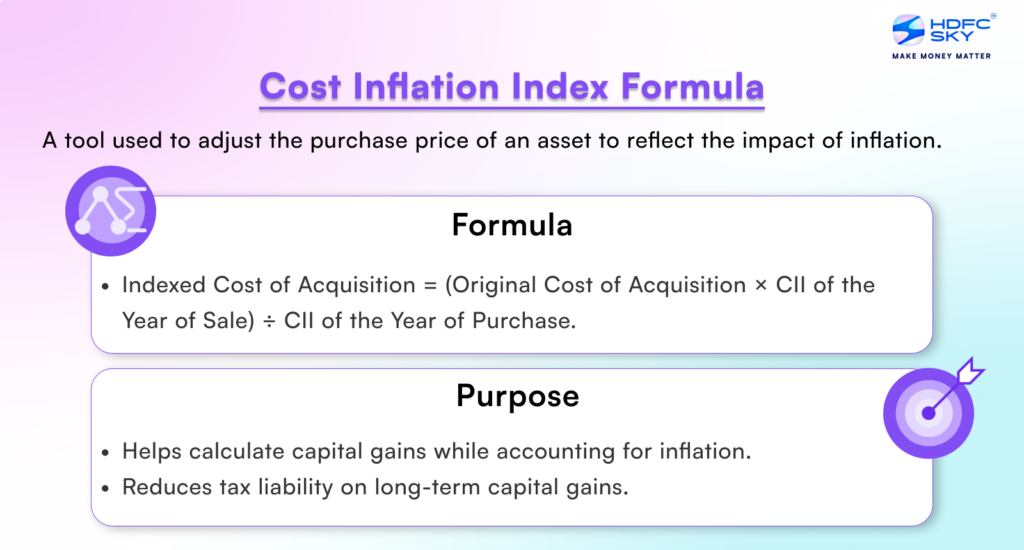 HDFC SKY®
MAKE MONEY MATTER

Cost Inflation Index Formula

A tool used to adjust the purchase price of an asset to reflect the impact of inflation.

Formula

• Indexed Cost of Acquisition = (Original Cost of Acquisition × CII of the Year of Sale) ÷ CII of the Year of Purchase.

Purpose

• Helps calculate capital gains while accounting for inflation.
• Reduces tax liability on long-term capital gains.